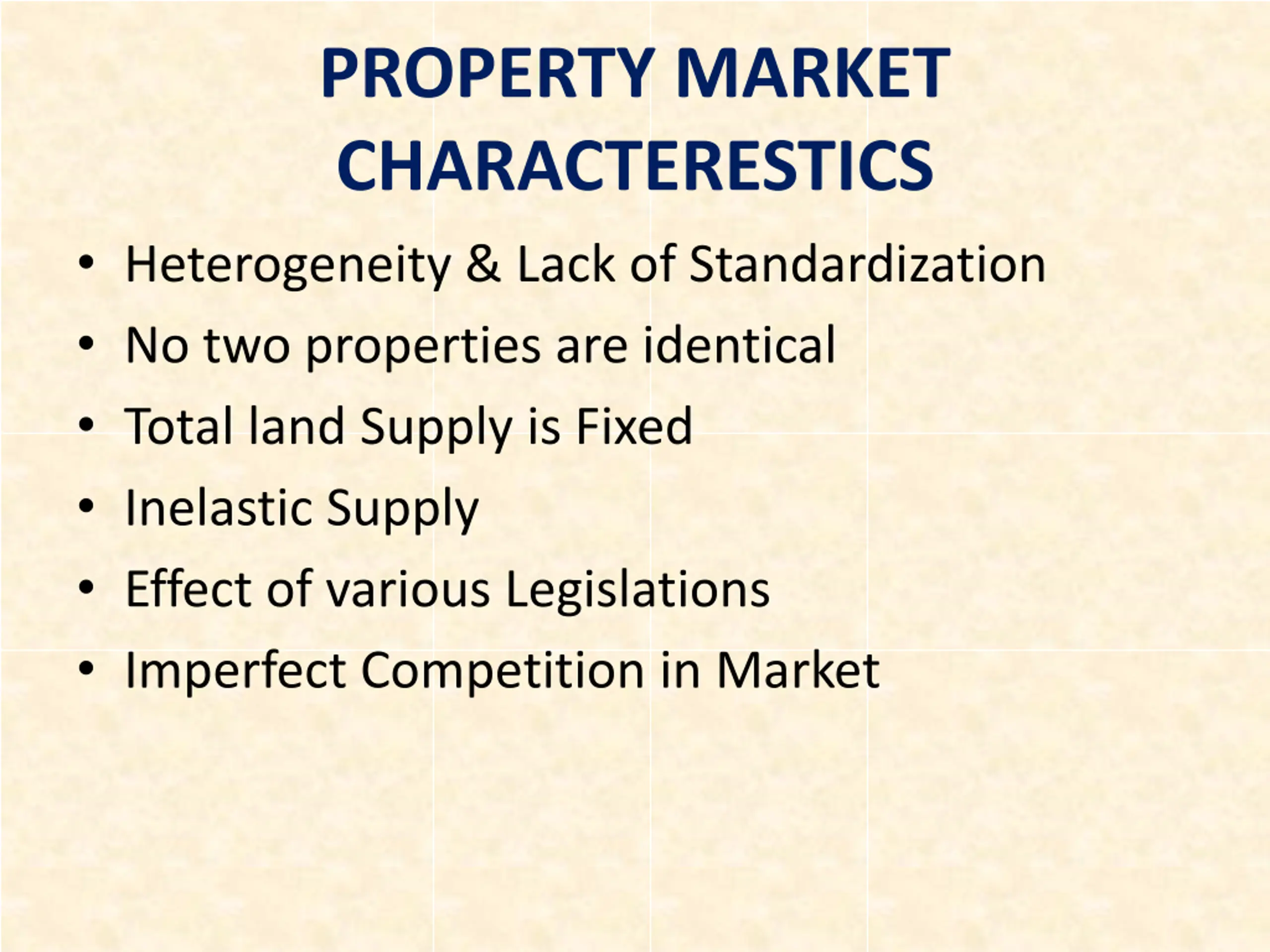 PROPERTY MARKET CHARACTERESTICS

• Heterogeneity & Lack of Standardization
• No two properties are identical
• Total land Supply is Fixed
• Inelastic Supply
• Effect of various Legislations
• Imperfect Competition in Market